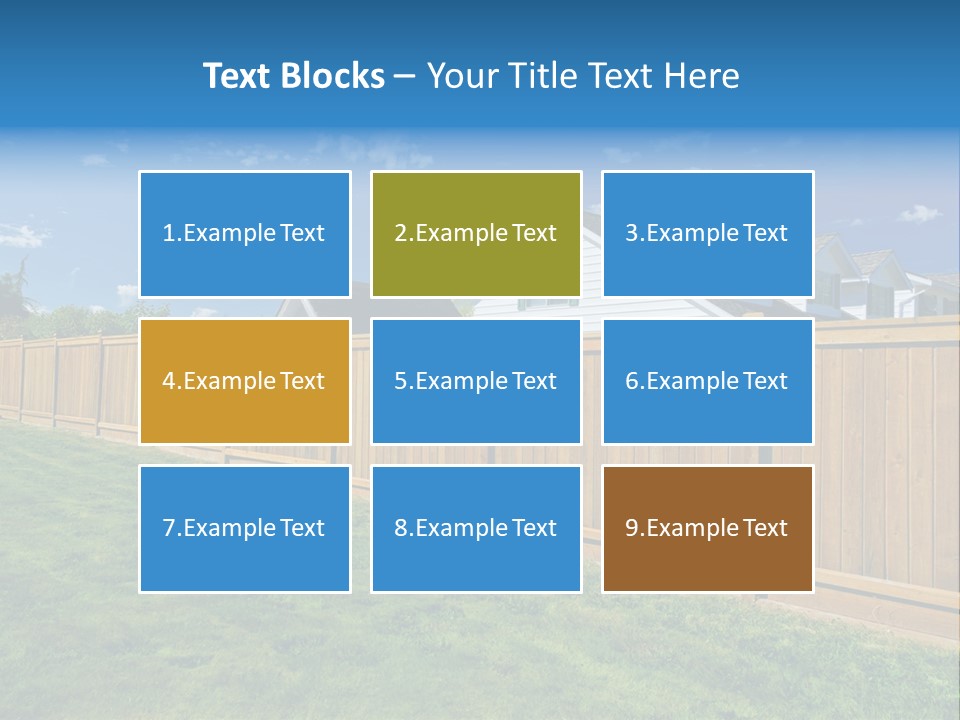 Text Blocks – Your Title Text Here

1.Example Text

2.Example Text

3.Example Text

4.Example Text

5.Example Text

6.Example Text

7.Example Text

8.Example Text

9.Example Text